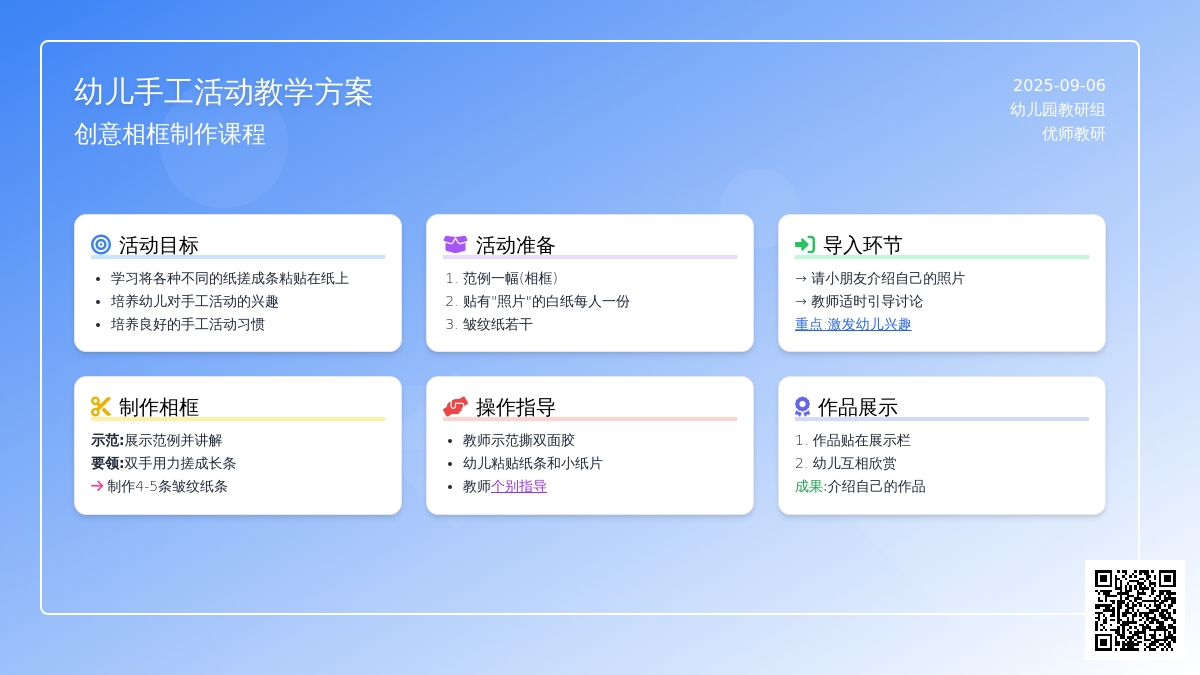 幼儿手工活动教学方案

创意相框制作课程

2025-09-06
幼儿园教研组
优师教研

活动目标

- 学习将各种不同的纸搓成条粘贴在纸上
- 培养幼儿对手工活动的兴趣
- 培养良好的手工活动习惯

活动准备

1. 范例一幅(相框)
2. 贴有"照片"的白纸每人一份
3. 皱纹纸若干

导入环节

→ 请小朋友介绍自己的照片
→ 教师适时引导讨论
重点:激发幼儿兴趣

制作相框

示范:展示范例并讲解
要领:双手用力搓成长条
→ 制作4-5条皱纹纸条

操作指导

- 教师示范撕双面胶
- 幼儿粘贴纸条和小纸片
- 教师个别指导

作品展示

1. 作品贴在展示栏
2. 幼儿互相欣赏
成果:介绍自己的作品